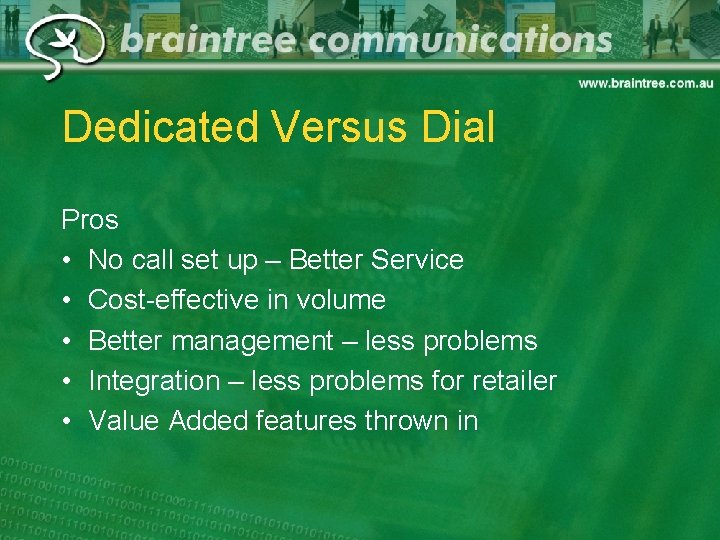 braintree communications

www.braintree.com.au

Dedicated Versus Dial

Pros
• No call set up – Better Service
• Cost-effective in volume
• Better management – less problems
• Integration – less problems for retailer
• Value Added features thrown in